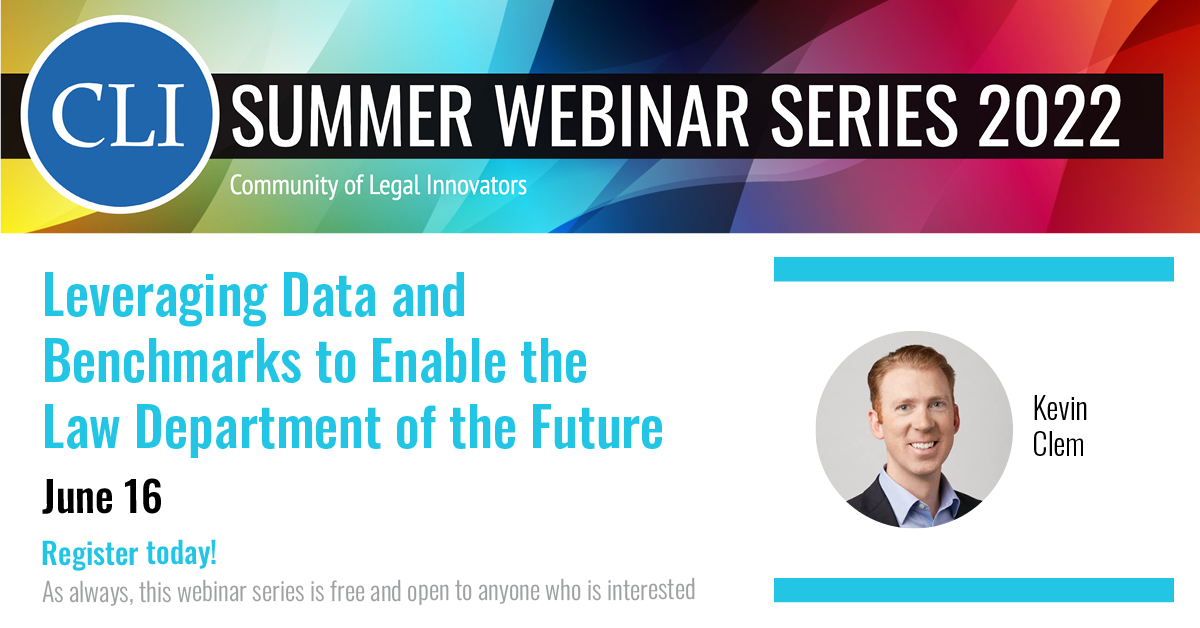 CLI SUMMER WEBINAR SERIES 2022
Community of Legal Innovators

Leveraging Data and Benchmarks to Enable the Law Department of the Future

June 16

Register today!
As always, this webinar series is free and open to anyone who is interested

Kevin Clem